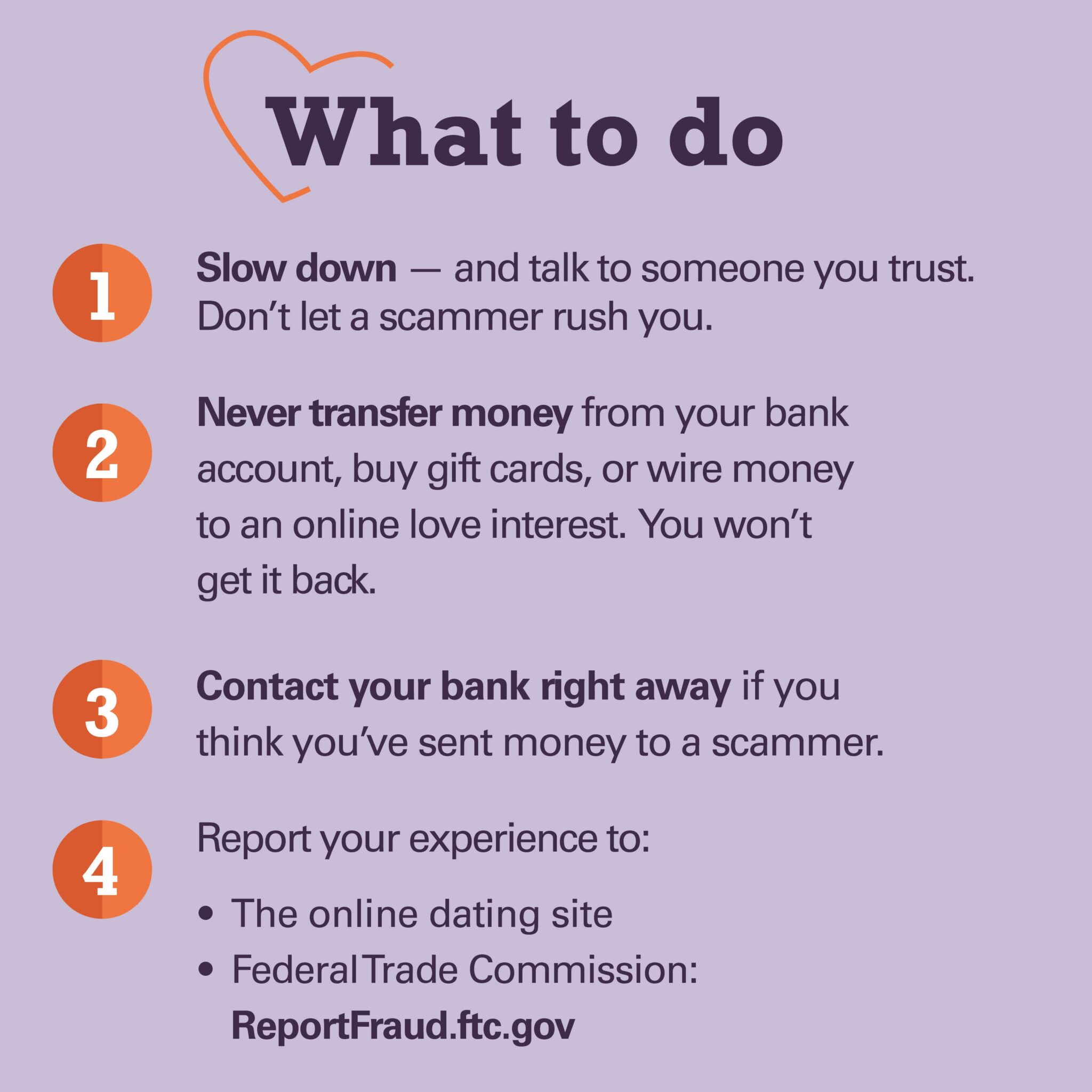 What to do

1 Slow down — and talk to someone you trust. Don't let a scammer rush you.

2 Never transfer money from your bank account, buy gift cards, or wire money to an online love interest. You won't get it back.

3 Contact your bank right away if you think you've sent money to a scammer.

4 Report your experience to:

• The online dating site
• Federal Trade Commission: ReportFraud.ftc.gov